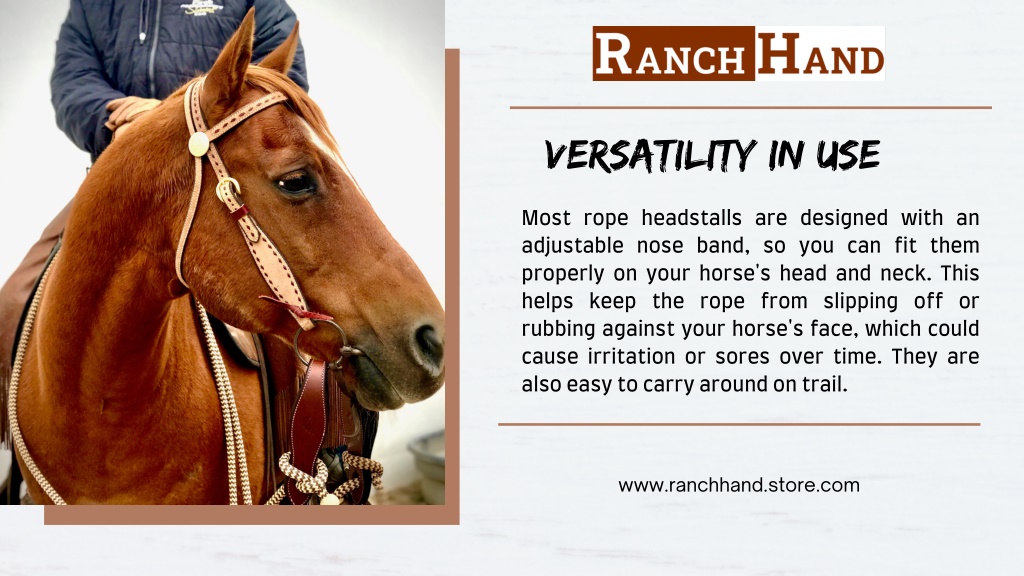 RANCH HAND

VERSATILITY IN USE

Most rope headstalls are designed with an adjustable nose band, so you can fit them properly on your horse's head and neck. This helps keep the rope from slipping off or rubbing against your horse's face, which could cause irritation or sores over time. They are also easy to carry around on trail.

www.ranchhand.store.com